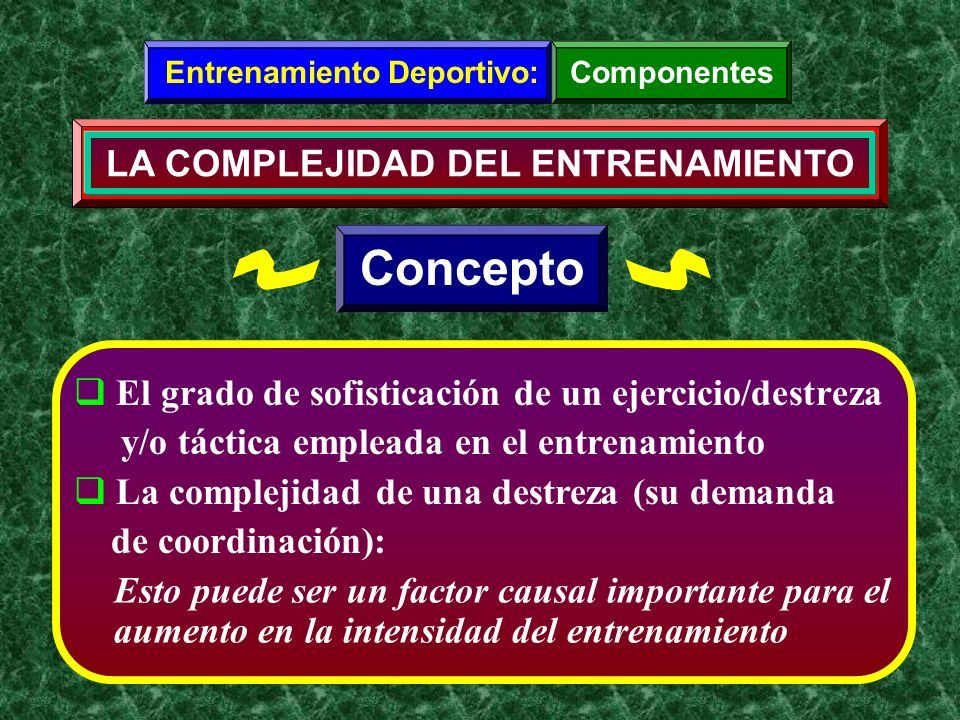 Entrenamiento Deportivo: Componentes

LA COMPLEJIDAD DEL ENTRENAMIENTO

Concepto

❑ El grado de sofisticación de un ejercicio/destreza y/o táctica empleada en el entrenamiento

❑ La complejidad de una destreza (su demanda de coordinación):

Esto puede ser un factor causal importante para el aumento en la intensidad del entrenamiento